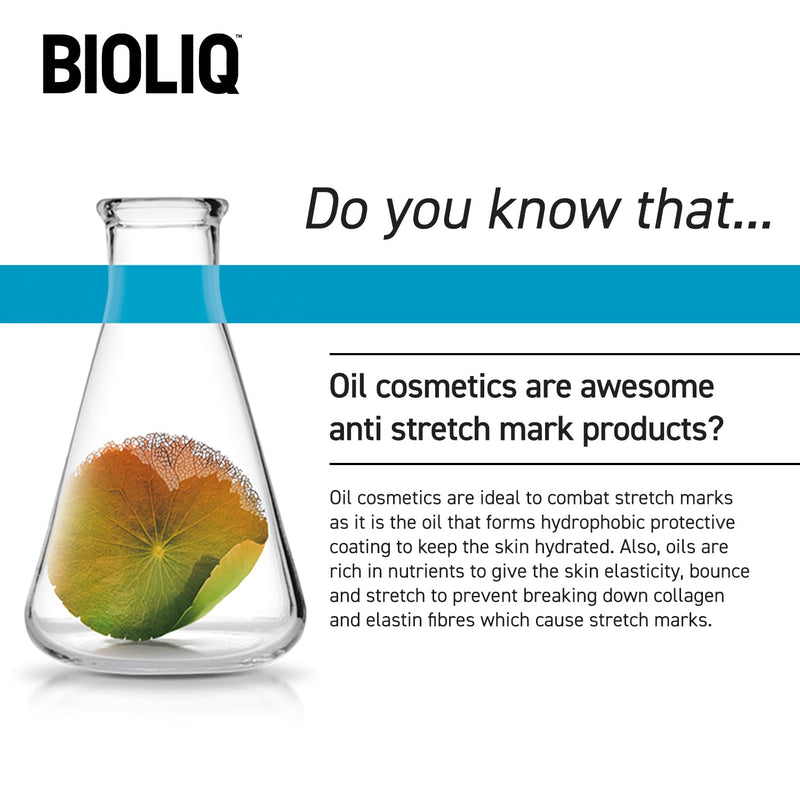 BIOLIQ™

Do you know that...

Oil cosmetics are awesome anti stretch mark products?

Oil cosmetics are ideal to combat stretch marks as it is the oil that forms hydrophobic protective coating to keep the skin hydrated. Also, oils are rich in nutrients to give the skin elasticity, bounce and stretch to prevent breaking down collagen and elastin fibres which cause stretch marks.